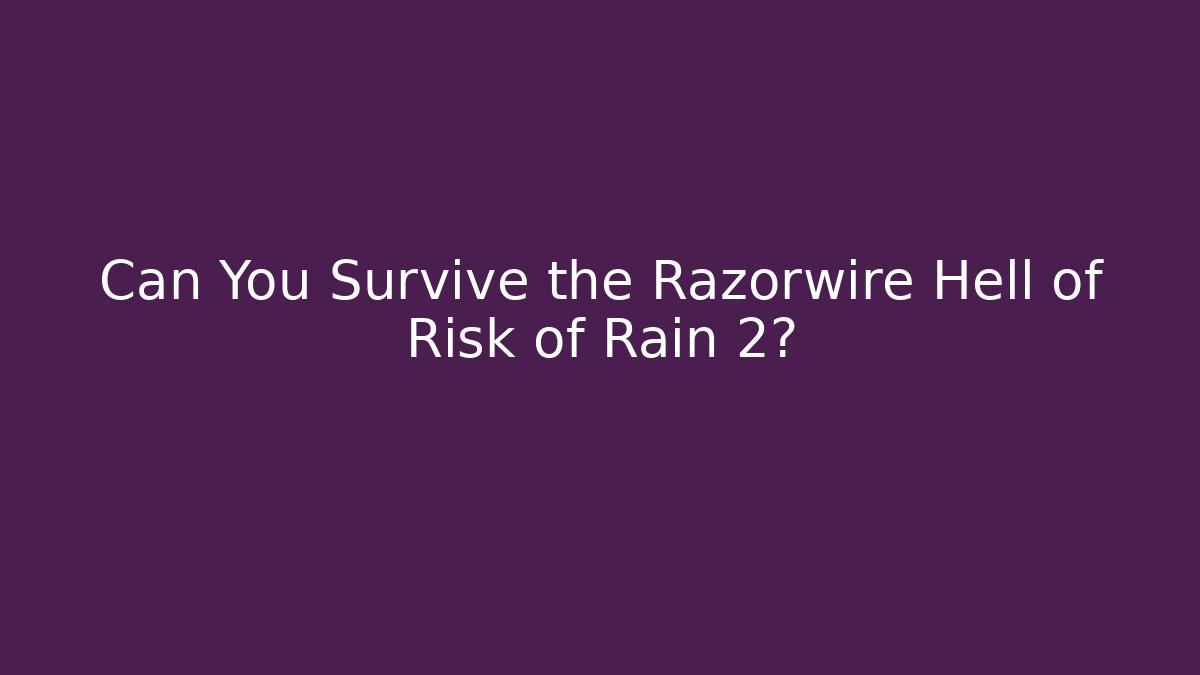 Can You Survive the Razorwire Hell of Risk of Rain 2?